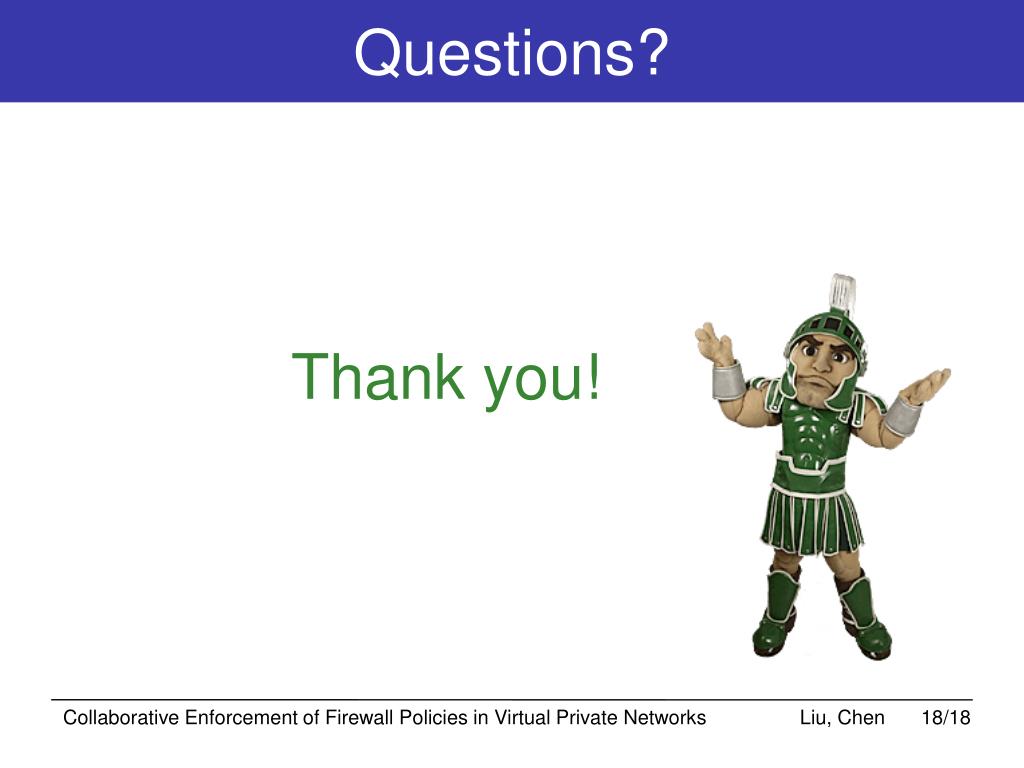 Questions?

Thank you!

Collaborative Enforcement of Firewall Policies in Virtual Private Networks Liu, Chen 18/18